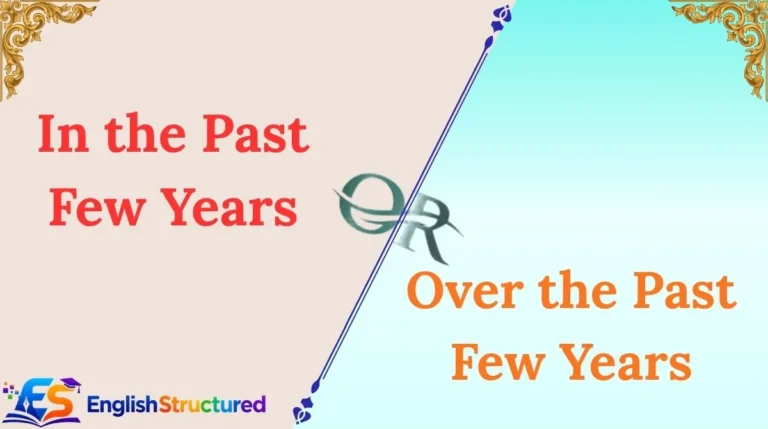 In the Past Few Years

OR

Over the Past Few Years

ES EnglishStructured